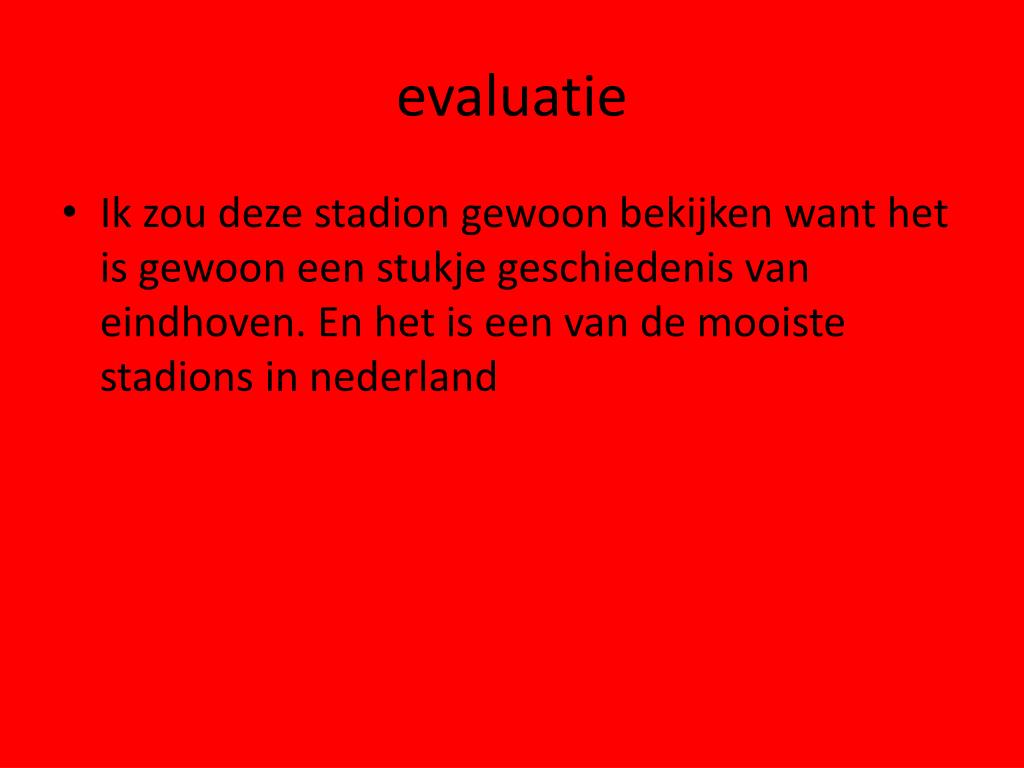 evaluatie

• Ik zou deze stadion gewoon bekijken want het is gewoon een stukje geschiedenis van eindhoven. En het is een van de mooiste stadions in nederland